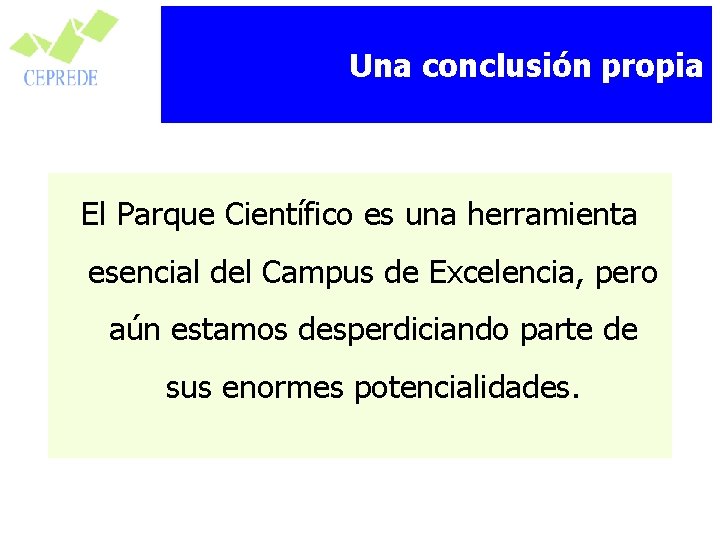 CEPREDE

Una conclusión propia

El Parque Científico es una herramienta esencial del Campus de Excelencia, pero aún estamos desperdiciando parte de sus enormes potencialidades.